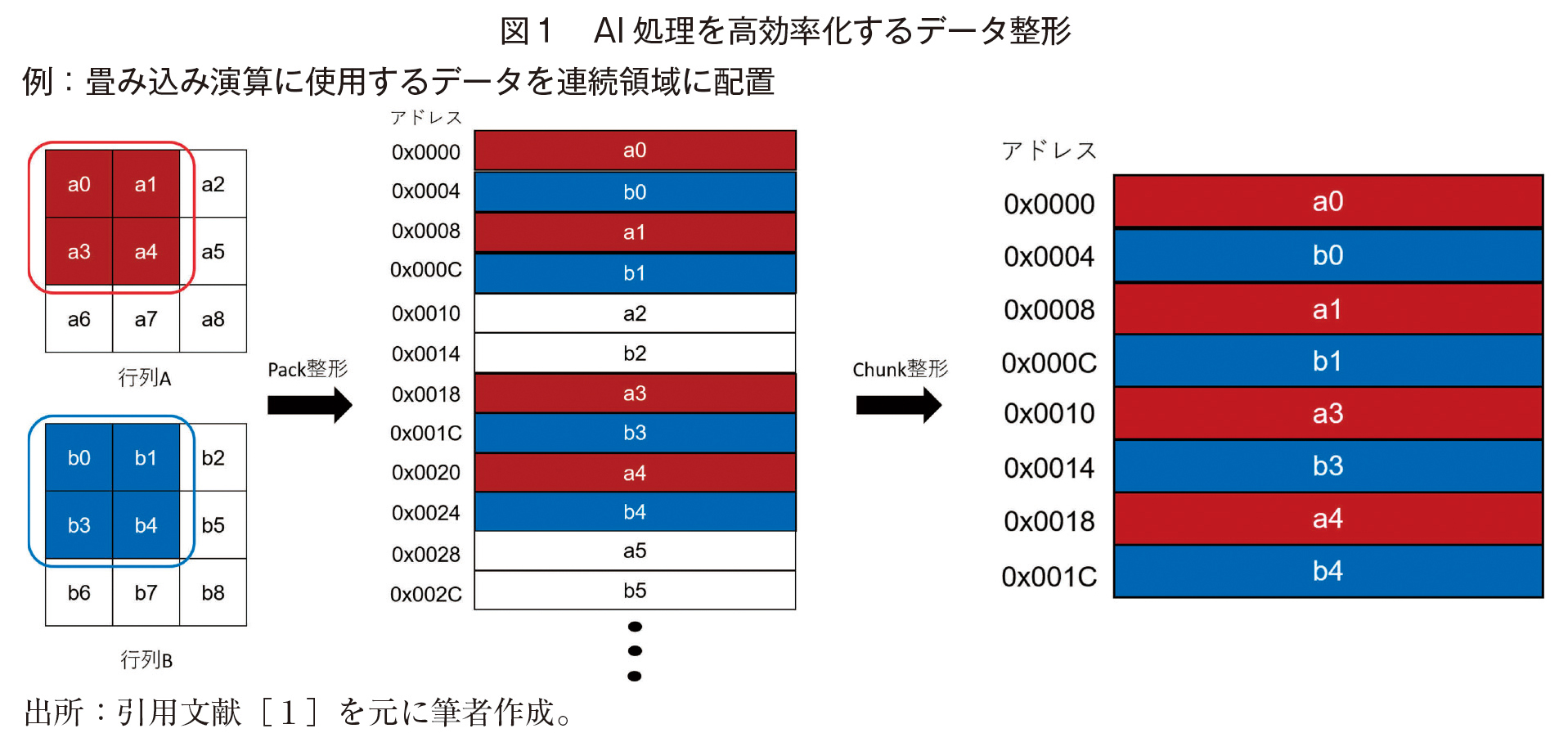 図１　AI 処理を高効率化するデータ整形

例：畳み込み演算に使用するデータを連続領域に配置

| a0 | a1 | a2 |
|---|---|---|
| a3 | a4 | a5 |
| a6 | a7 | a8 |

行列A

| b0 | b1 | b2 |
|---|---|---|
| b3 | b4 | b5 |
| b6 | b7 | b8 |

行列B

Pack整形

| アドレス | |
|---|---|
| 0x0000 | a0 |
| 0x0004 | b0 |
| 0x0008 | a1 |
| 0x000C | b1 |
| 0x0010 | a2 |
| 0x0014 | b2 |
| 0x0018 | a3 |
| 0x001C | b3 |
| 0x0020 | a4 |
| 0x0024 | b4 |
| 0x0028 | a5 |
| 0x002C | b5 |

Chunk整形

| アドレス | |
|---|---|
| 0x0000 | a0 |
| 0x0004 | b0 |
| 0x0008 | a1 |
| 0x000C | b1 |
| 0x0010 | a3 |
| 0x0014 | b3 |
| 0x0018 | a4 |
| 0x001C | b4 |

出所：引用文献［１］を元に筆者作成。